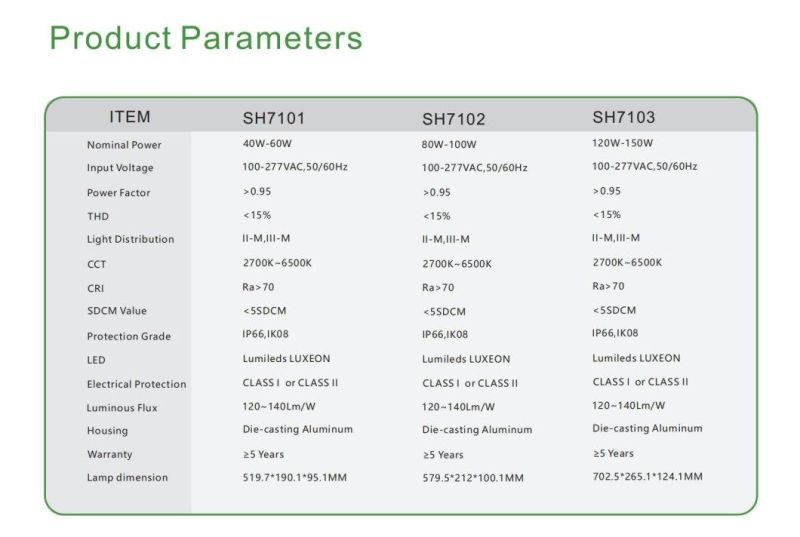 Product Parameters

| ITEM | SH7101 | SH7102 | SH7103 |
|---|---|---|---|
| Nominal Power | 40W-60W | 80W-100W | 120W-150W |
| Input Voltage | 100-277VAC,50/60Hz | 100-277VAC,50/60Hz | 100-277VAC,50/60Hz |
| Power Factor | >0.95 | >0.95 | >0.95 |
| THD | <15% | <15% | <15% |
| Light Distribution | II-M,III-M | II-M,III-M | II-M,III-M |
| CCT | 2700K~6500K | 2700K~6500K | 2700K~6500K |
| CRI | Ra>70 | Ra>70 | Ra>70 |
| SDCM Value | <5SDCM | <5SDCM | <5SDCM |
| Protection Grade | IP66,IK08 | IP66,IK08 | IP66,IK08 |
| LED | Lumileds LUXEON | Lumileds LUXEON | Lumileds LUXEON |
| Electrical Protection | CLASS I or CLASS II | CLASS I or CLASS II | CLASS I or CLASS II |
| Luminous Flux | 120~140Lm/W | 120~140Lm/W | 120~140Lm/W |
| Housing | Die-casting Aluminum | Die-casting Aluminum | Die-casting Aluminum |
| Warranty | ≥5 Years | ≥5 Years | ≥5 Years |
| Lamp dimension | 519.7*190.1*95.1MM | 579.5*212*100.1MM | 702.5*265.1*124.1MM |